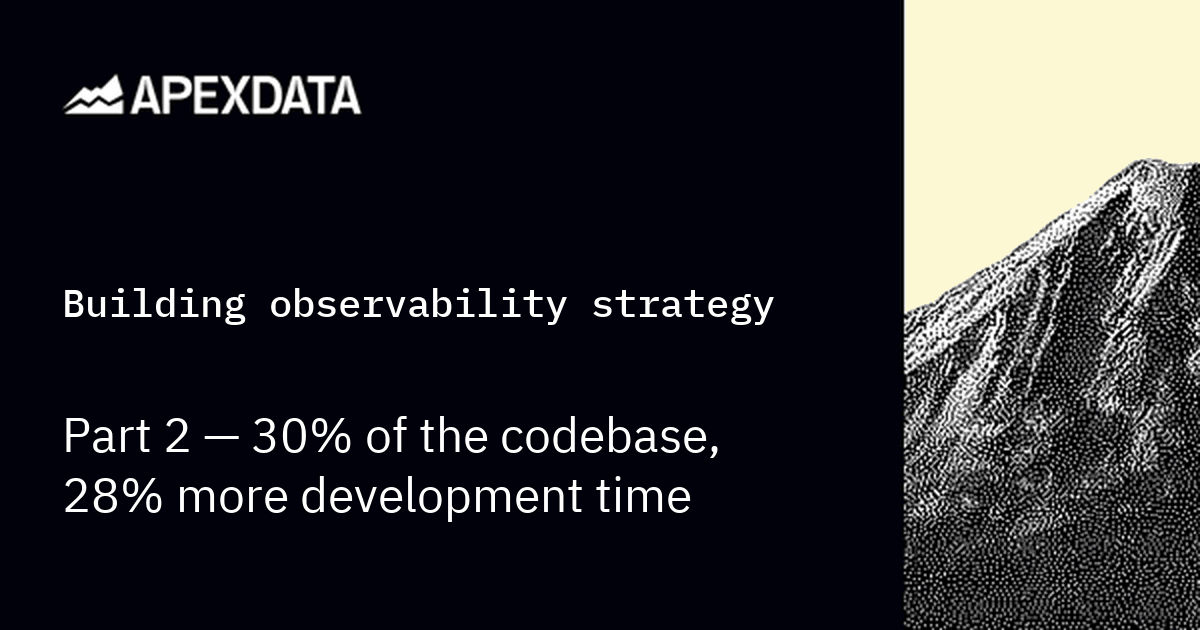 APEXDATA

Building observability strategy

Part 2 — 30% of the codebase, 28% more development time